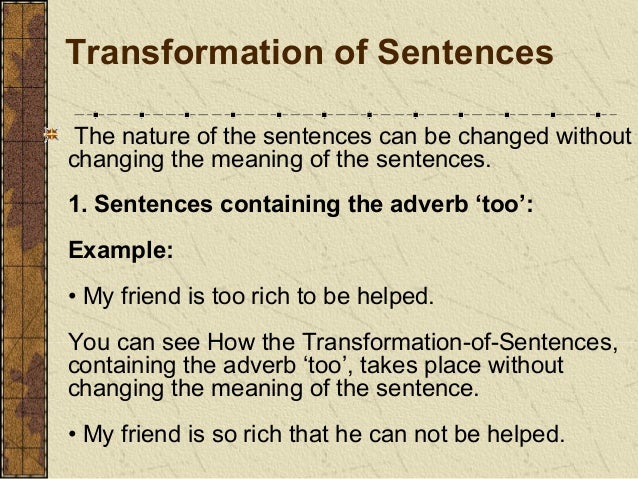 Transformation of Sentences

The nature of the sentences can be changed without changing the meaning of the sentences.

1. Sentences containing the adverb ‘too’:

Example:

• My friend is too rich to be helped.

You can see How the Transformation-of-Sentences, containing the adverb ‘too’, takes place without changing the meaning of the sentence.

• My friend is so rich that he can not be helped.